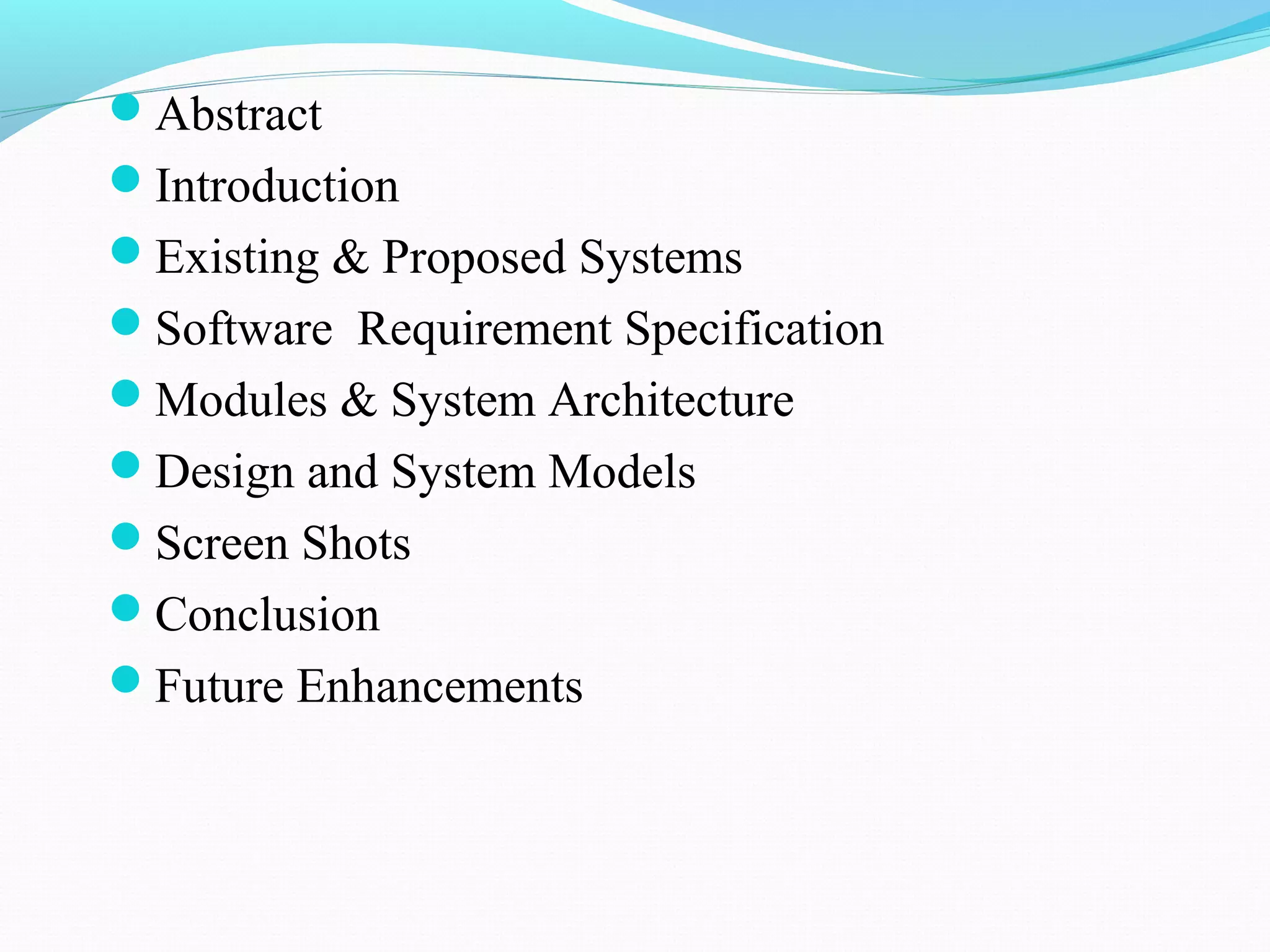 - Abstract
- Introduction
- Existing & Proposed Systems
- Software Requirement Specification
- Modules & System Architecture
- Design and System Models
- Screen Shots
- Conclusion
- Future Enhancements